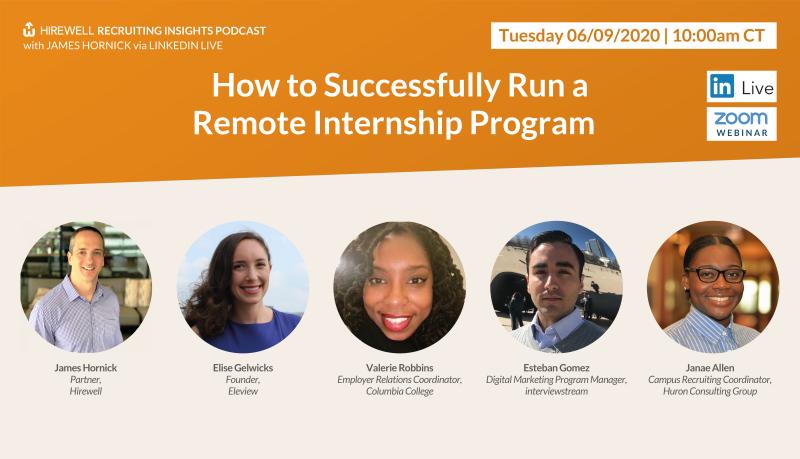 HIREWELL RECRUITING INSIGHTS PODCAST
with JAMES HORNICK via LINKEDIN LIVE

Tuesday 06/09/2020 | 10:00am CT

How to Successfully Run a Remote Internship Program

in Live

zoom WEBINAR

James Hornick
Partner,
Hirewell

Elise Gelwicks
Founder,
Eleview

Valerie Robbins
Employer Relations Coordinator,
Columbia College

Esteban Gomez
Digital Marketing Program Manager,
interviewstream

Janae Allen
Campus Recruiting Coordinator,
Huron Consulting Group